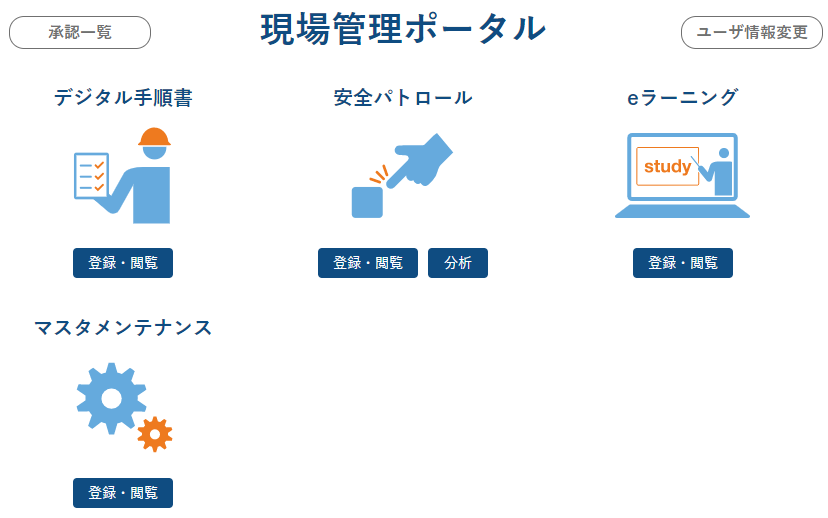 承認一覧

現場管理ポータル

ユーザ情報変更

デジタル手順書

登録・閲覧

安全パトロール

登録・閲覧

分析

eラーニング

study

登録・閲覧

マスタメンテナンス

登録・閲覧